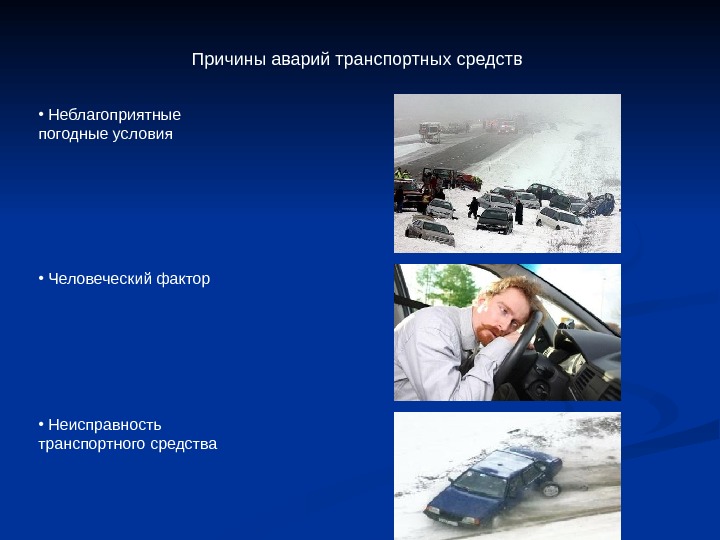 Причины аварий транспортных средств

• Неблагоприятные погодные условия

• Человеческий фактор

• Неисправность транспортного средства